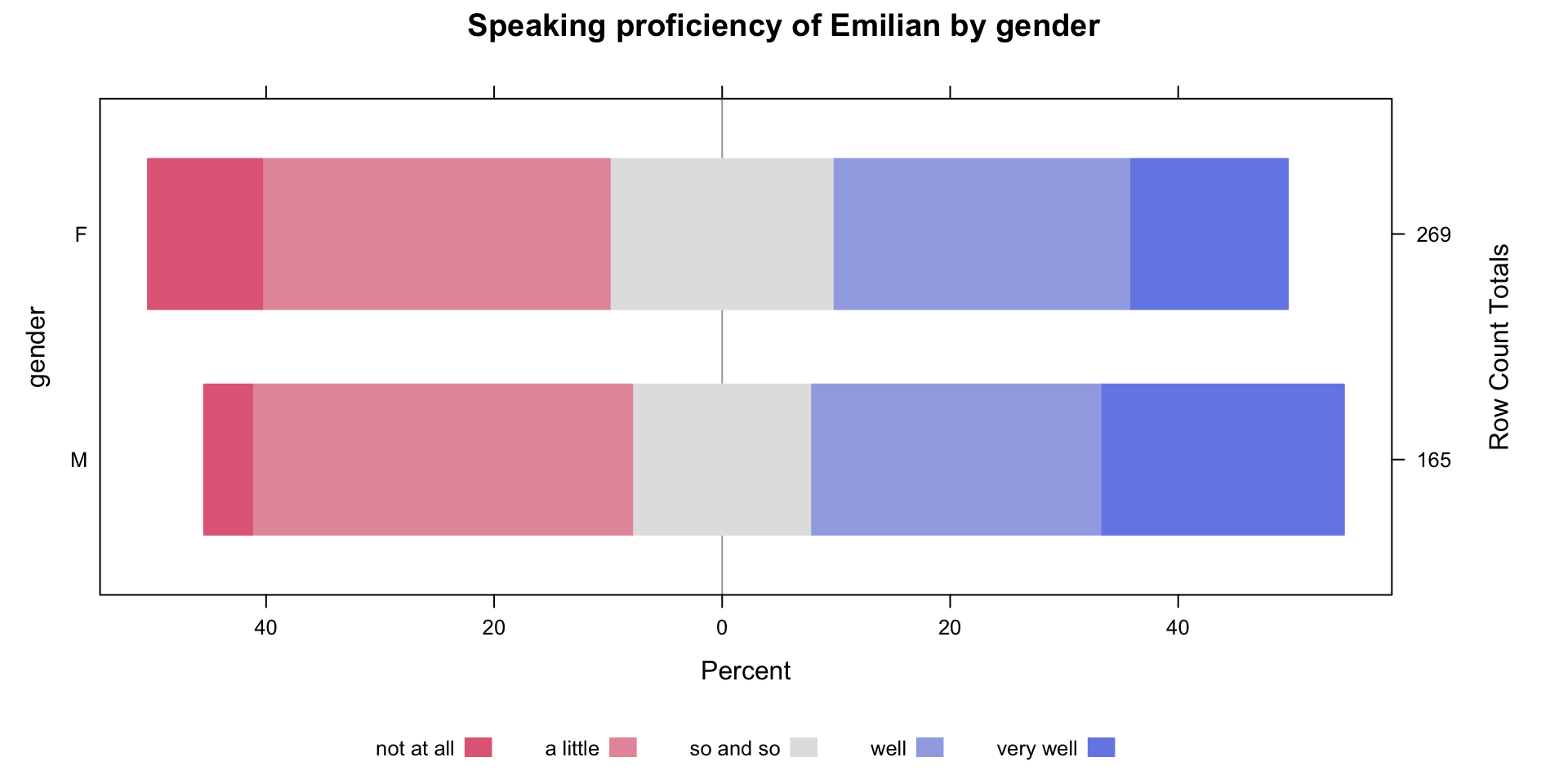 Speaking proficiency of Emilian by gender

gender

F

M

269

165

Row Count Totals

40 20 0 20 40

Percent

not at all a little so and so well very well